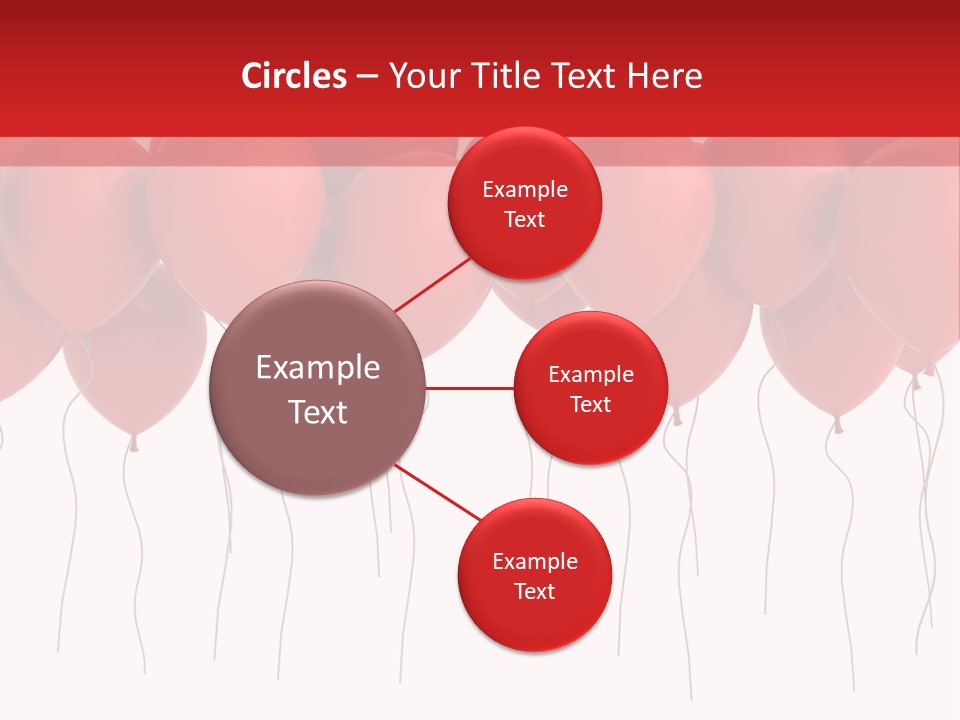 Circles – Your Title Text Here

Example Text

Example Text

Example Text

Example Text